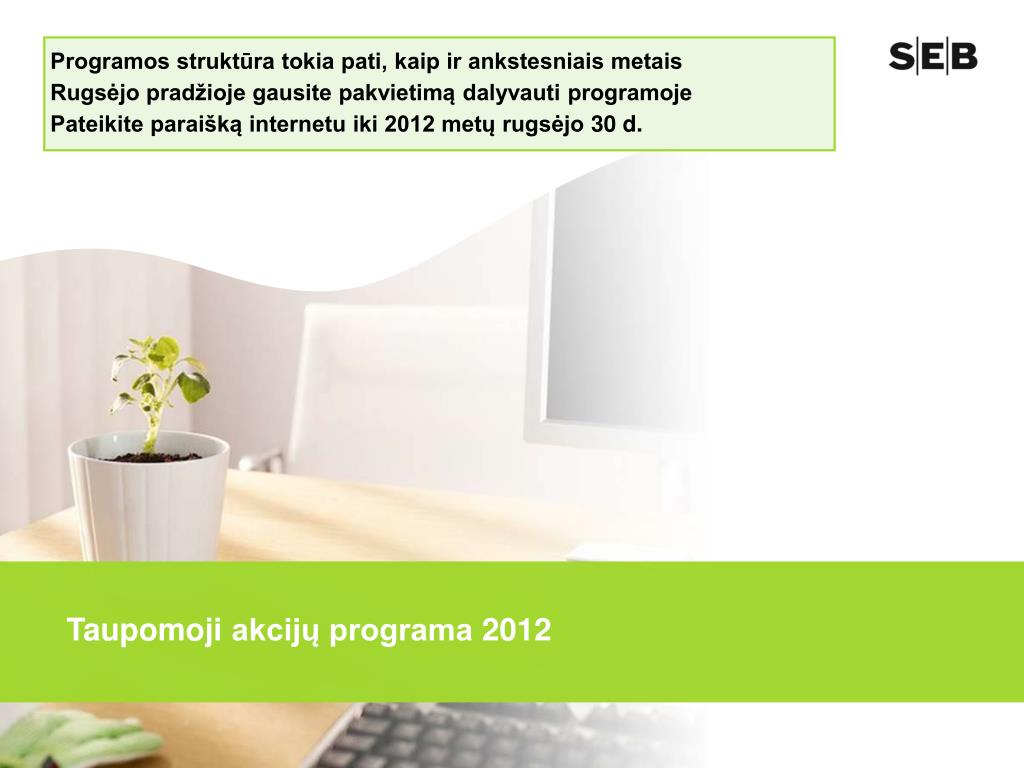 Programos struktūra tokia pati, kaip ir ankstesniais metais
Rugsėjo pradžioje gausite pakvietimą dalyvauti programoje
Pateikite paraišką internetu iki 2012 metų rugsėjo 30 d.

SEB

Taupomoji akcijų programa 2012